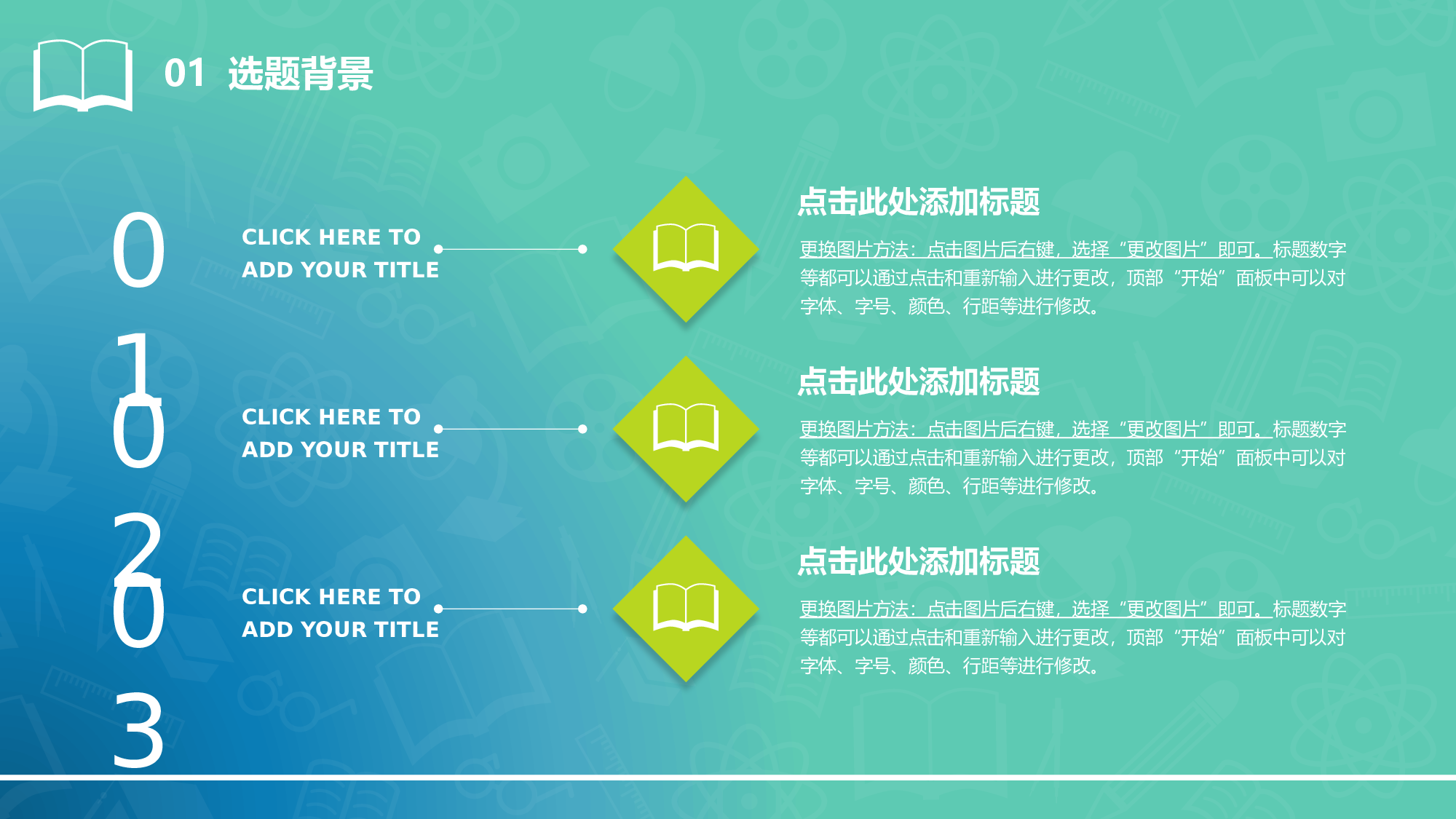 01 选题背景

01

CLICK HERE TO ADD YOUR TITLE

点击此处添加标题

更换图片方法：点击图片后右键，选择“更改图片”即可。标题数字等都可以通过点击和重新输入进行更改，顶部“开始”面板中可以对字体、字号、颜色、行距等进行修改。

02

CLICK HERE TO ADD YOUR TITLE

点击此处添加标题

更换图片方法：点击图片后右键，选择“更改图片”即可。标题数字等都可以通过点击和重新输入进行更改，顶部“开始”面板中可以对字体、字号、颜色、行距等进行修改。

03

CLICK HERE TO ADD YOUR TITLE

点击此处添加标题

更换图片方法：点击图片后右键，选择“更改图片”即可。标题数字等都可以通过点击和重新输入进行更改，顶部“开始”面板中可以对字体、字号、颜色、行距等进行修改。